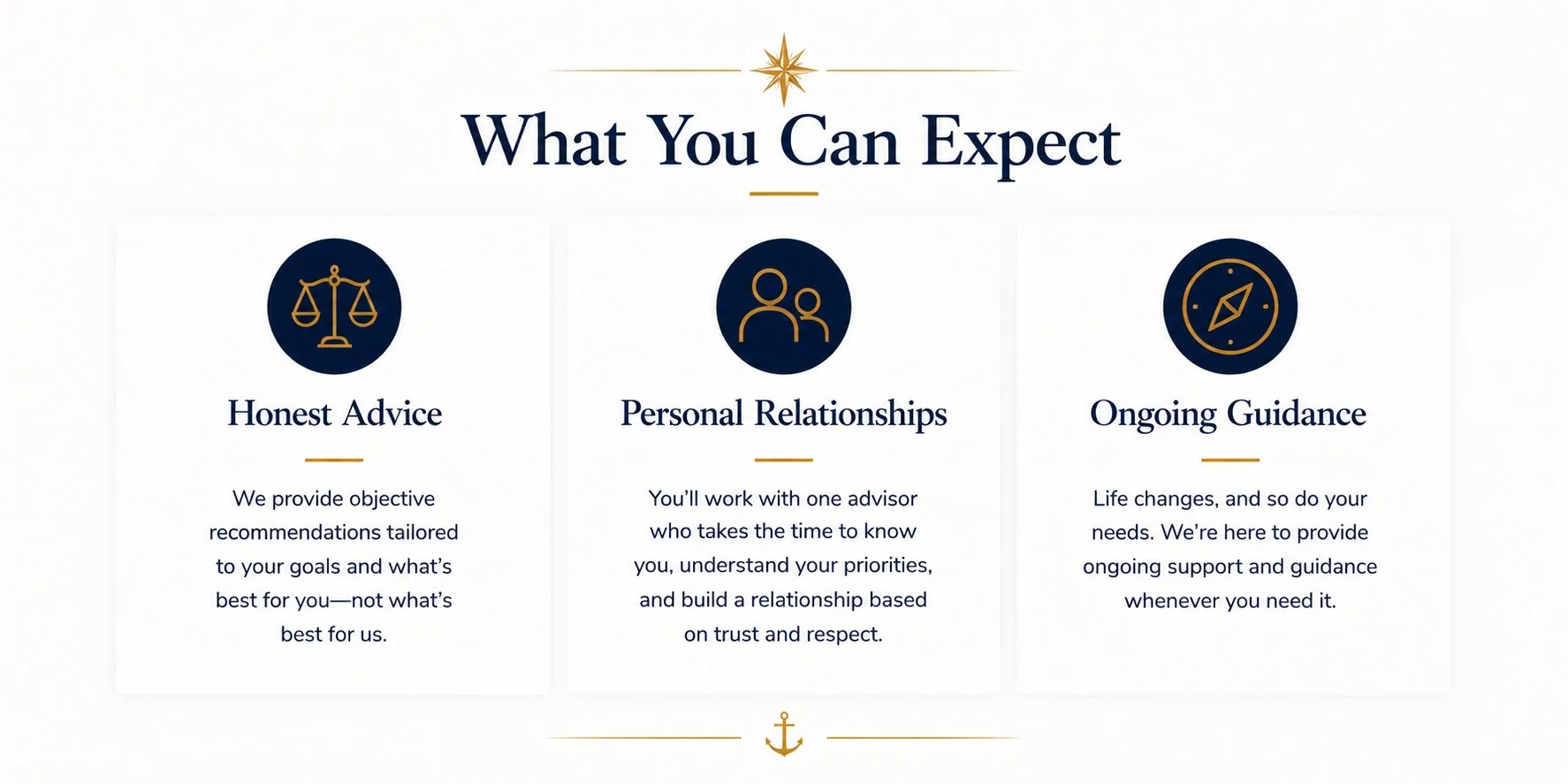 What You Can Expect

Honest Advice

We provide objective recommendations tailored to your goals and what's best for you—not what's best for us.

Personal Relationships

You'll work with one advisor who takes the time to know you, understand your priorities, and build a relationship based on trust and respect.

Ongoing Guidance

Life changes, and so do your needs. We're here to provide ongoing support and guidance whenever you need it.